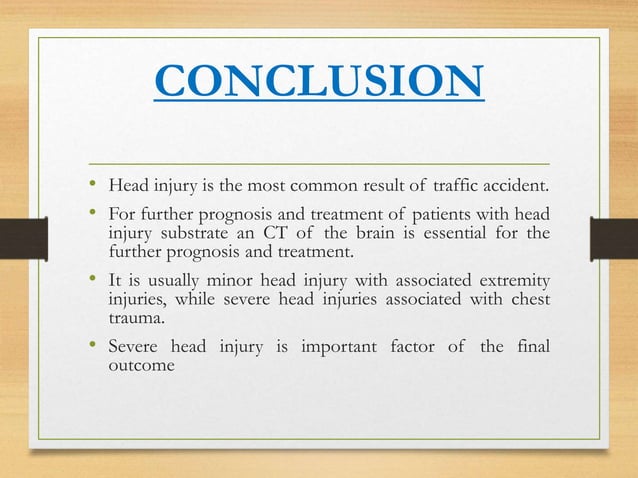 CONCLUSION

• Head injury is the most common result of traffic accident.

• For further prognosis and treatment of patients with head injury substrate an CT of the brain is essential for the further prognosis and treatment.

• It is usually minor head injury with associated extremity injuries, while severe head injuries associated with chest trauma.

• Severe head injury is important factor of the final outcome